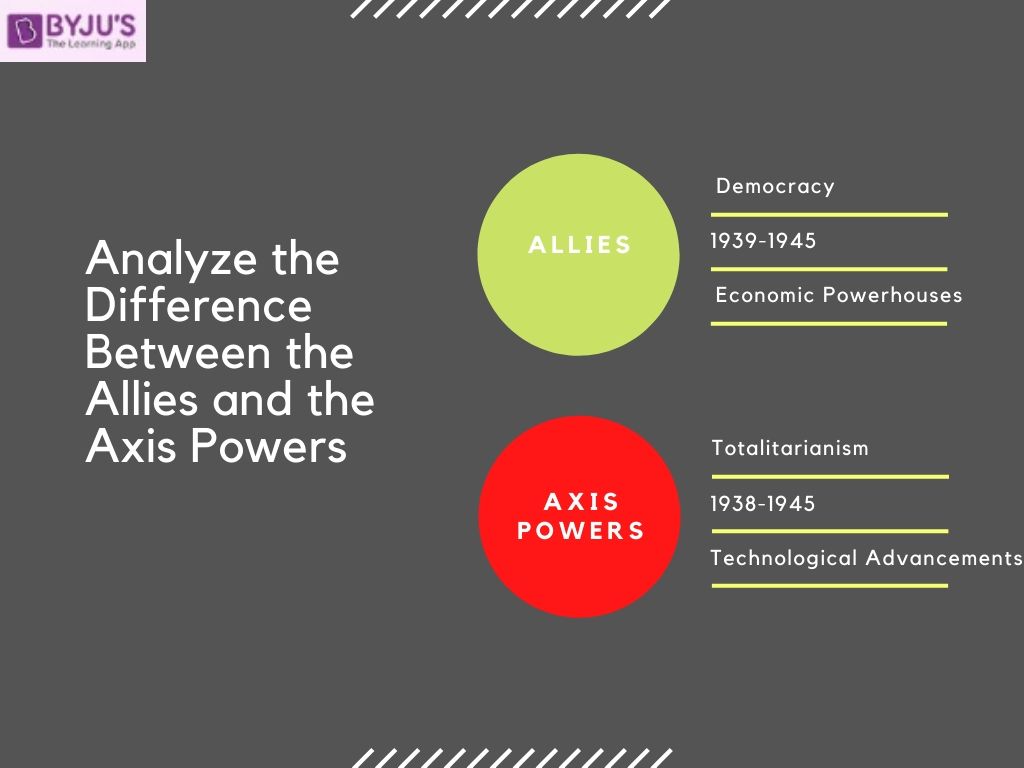 BYJU'S
The Learning App

Analyze the Difference Between the Allies and the Axis Powers

ALLIES

Democracy

1939-1945

Economic Powerhouses

AXIS POWERS

Totalitarianism

1938-1945

Technological Advancements